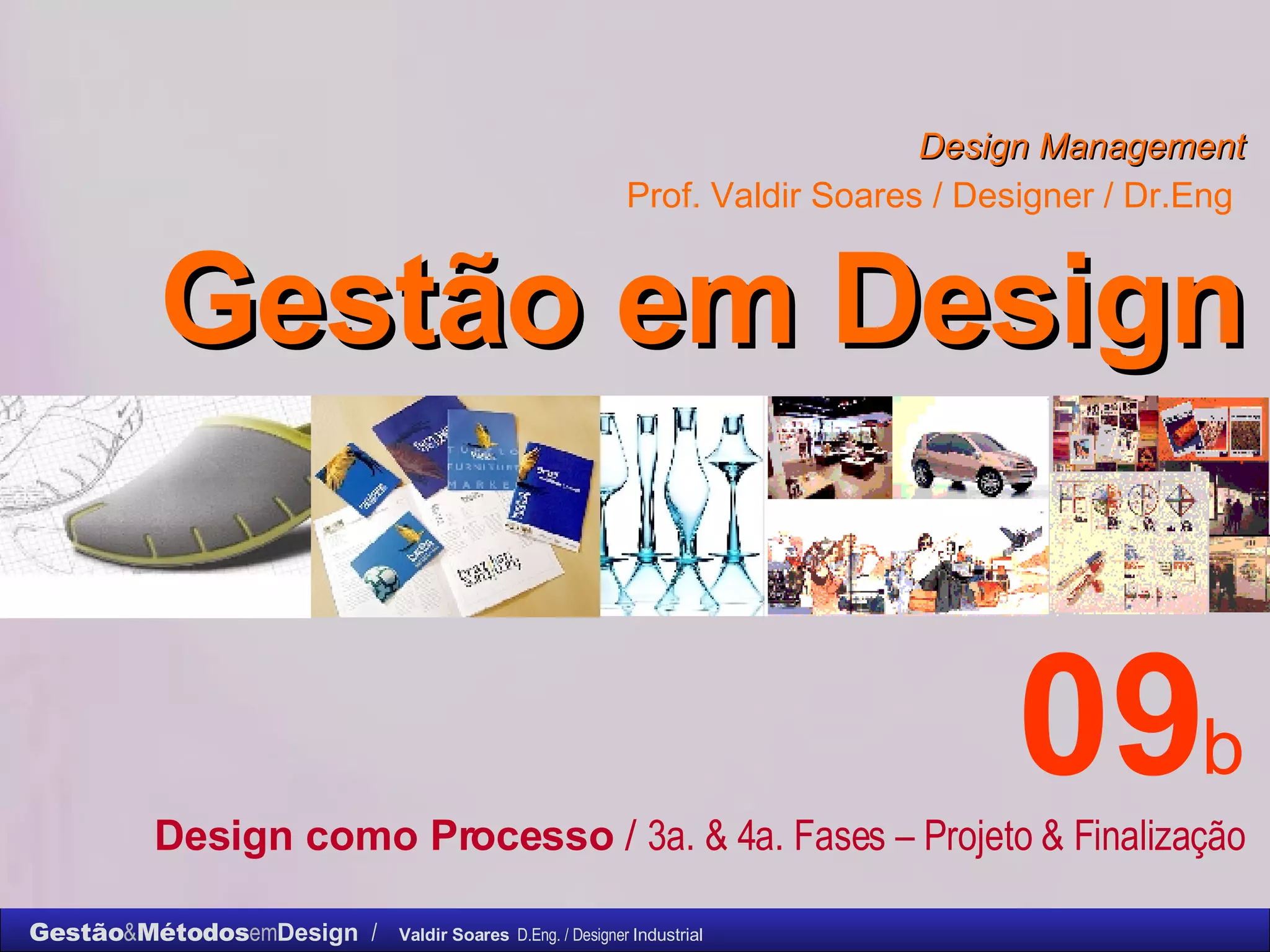 Design Management

Prof. Valdir Soares / Designer / Dr.Eng

Gestão em Design

09b

Design como Processo / 3a. & 4a. Fases – Projeto & Finalização

Gestão&MétodosemDesign / Valdir Soares D.Eng. / Designer Industrial